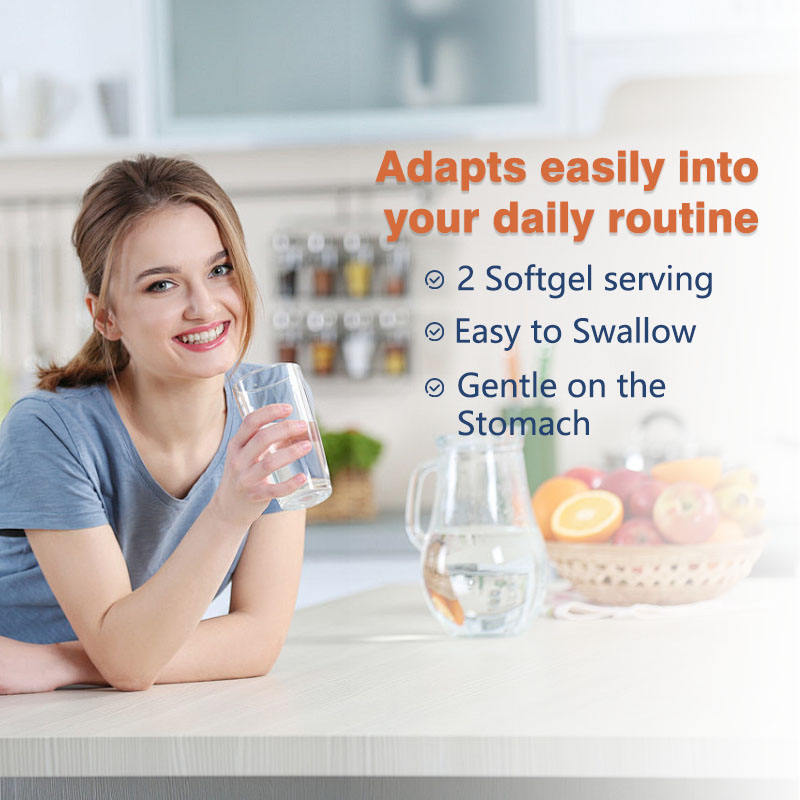 Adapts easily into your daily routine

2 Softgel serving

Easy to Swallow

Gentle on the Stomach